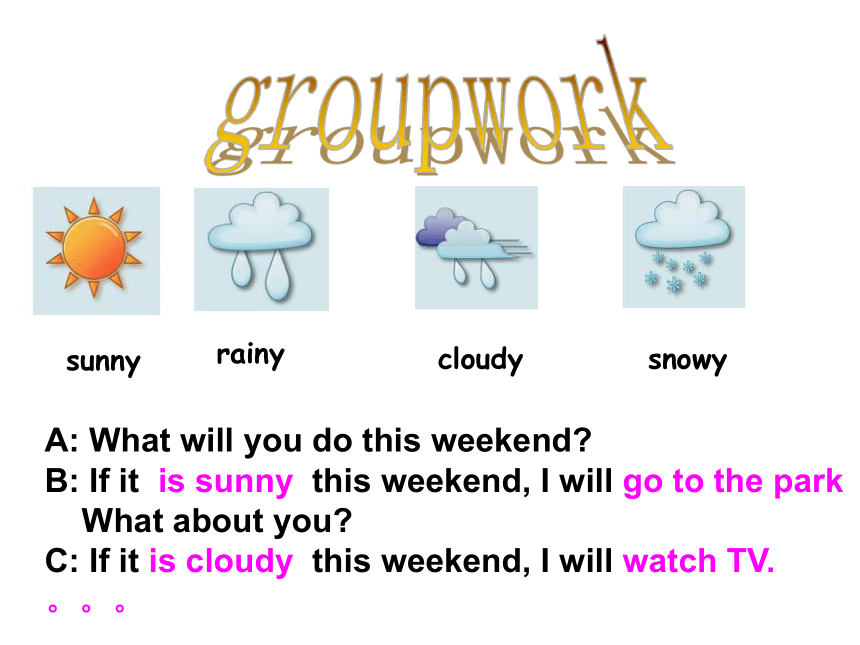 groupwork

sunny rainy cloudy snowy

A: What will you do this weekend?
B: If it is sunny this weekend, I will go to the park
What about you?
C: If it is cloudy this weekend, I will watch TV.
。。。